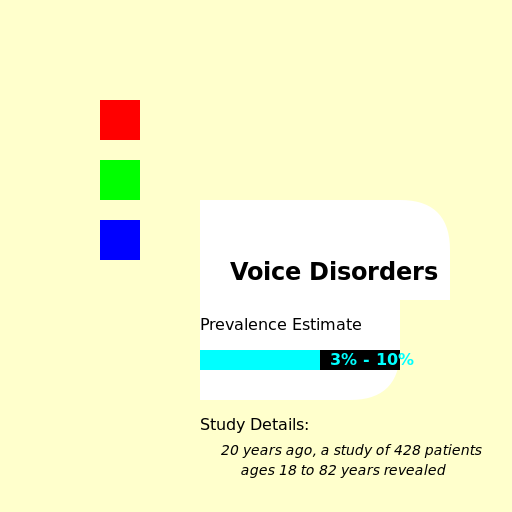 Voice Disorders

Prevalence Estimate

3% - 10%

Study Details:

20 years ago, a study of 428 patients ages 18 to 82 years revealed